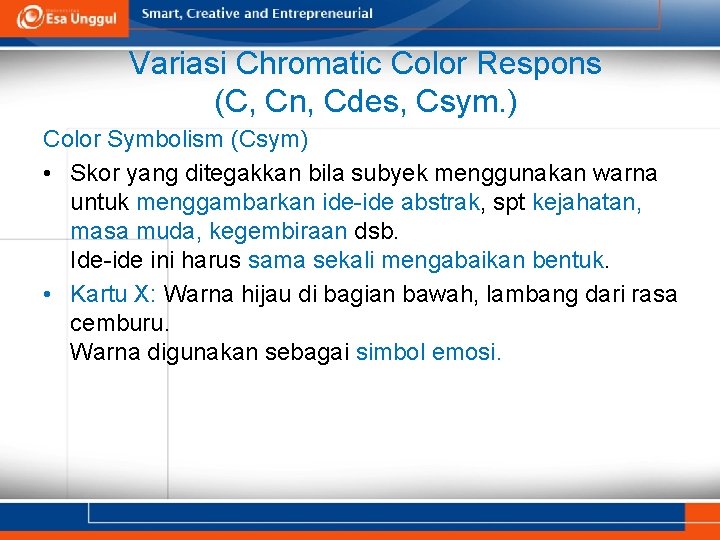 Esa Unggul

Smart, Creative and Entrepreneurial

Variasi Chromatic Color Respons (C, Cn, Cdes, Csym.)

Color Symbolism (Csym)

• Skor yang ditegakkan bila subyek menggunakan warna untuk menggambarkan ide-ide abstrak, spt kejahatan, masa muda, kegembiraan dsb.
Ide-ide ini harus sama sekali mengabaikan bentuk.

• Kartu X: Warna hijau di bagian bawah, lambang dari rasa cemburu.
Warna digunakan sebagai simbol emosi.